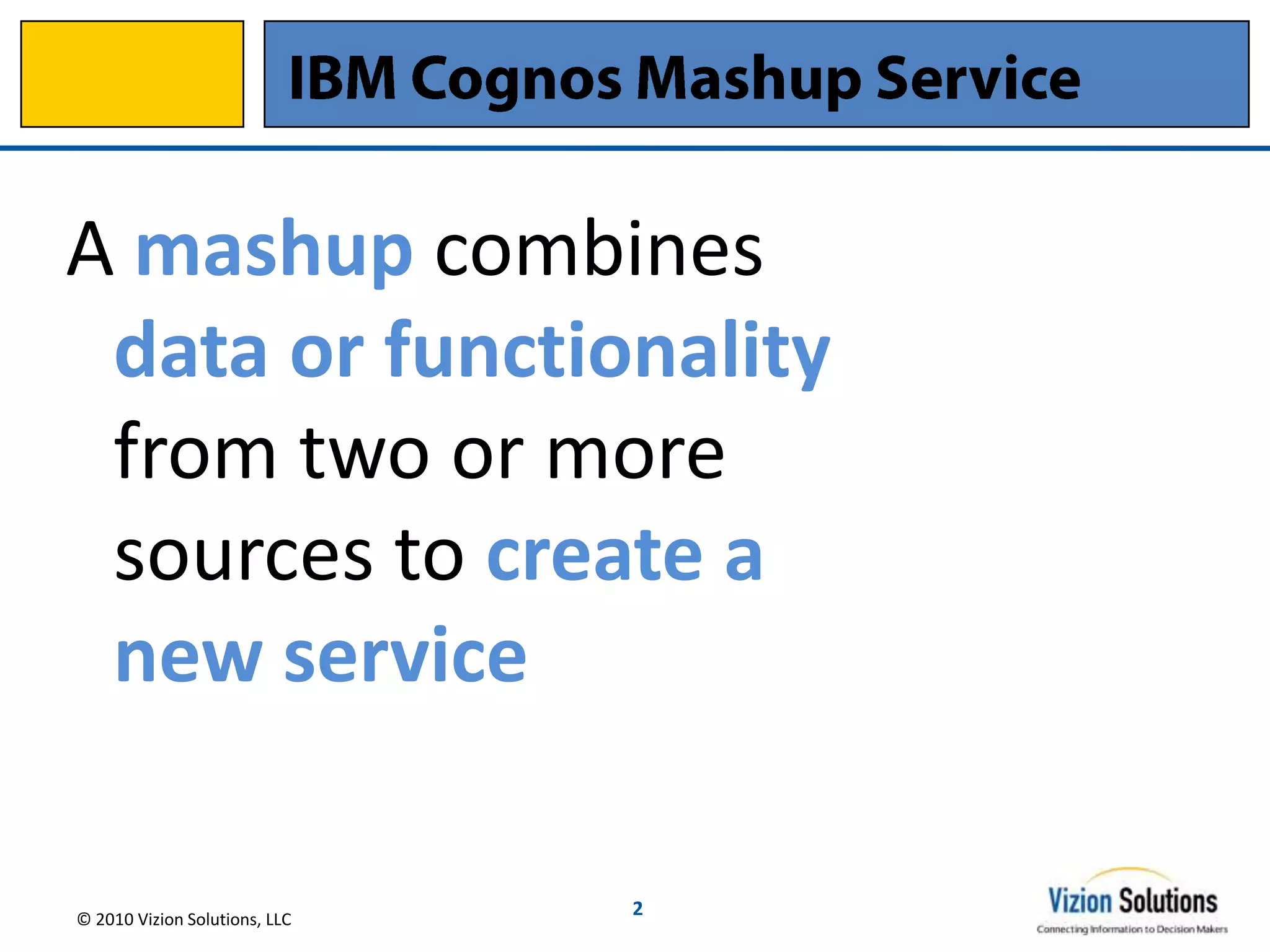 IBM Cognos Mashup Service

A mashup combines data or functionality from two or more sources to create a new service

© 2010 Vizion Solutions, LLC

2

Vizion Solutions
Connecting Information to Decision Makers